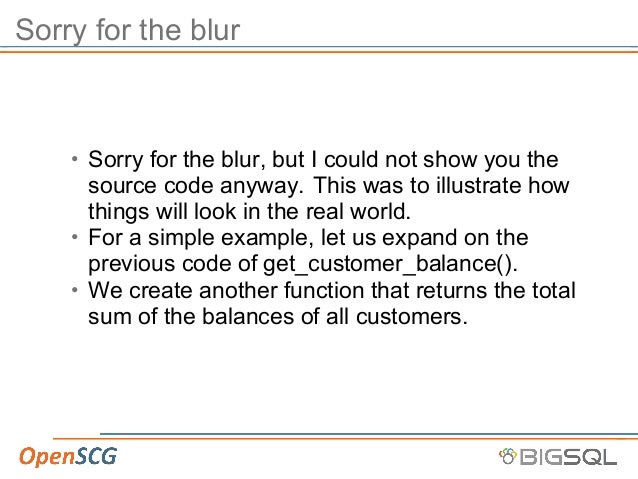 Sorry for the blur

• Sorry for the blur, but I could not show you the source code anyway. This was to illustrate how things will look in the real world.
• For a simple example, let us expand on the previous code of get_customer_balance().
• We create another function that returns the total sum of the balances of all customers.

OpenSCG

BIGSQL